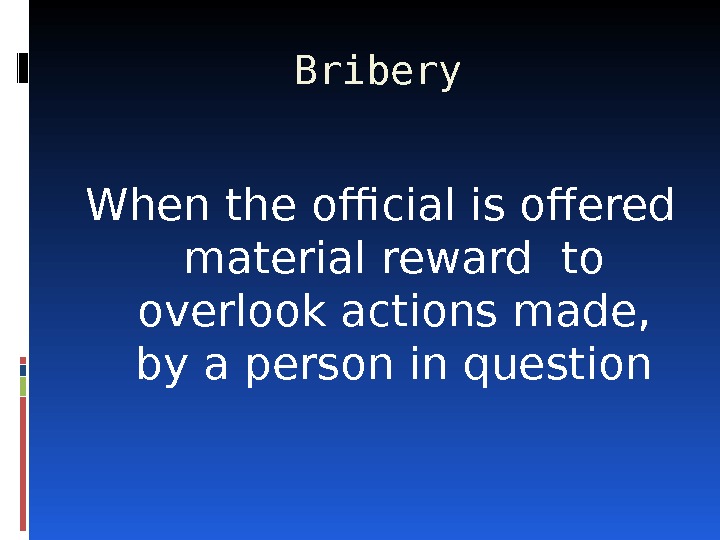 Bribery

When the official is offered material reward to overlook actions made, by a person in question